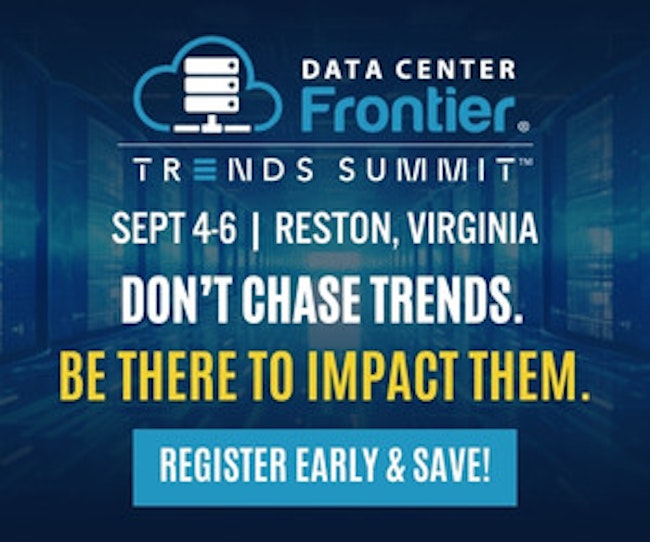 DATA CENTER
Frontier®

TRENDS SUMMIT™

SEPT 4-6 | RESTON, VIRGINIA

DON'T CHASE TRENDS.
BE THERE TO IMPACT THEM.

REGISTER EARLY & SAVE!